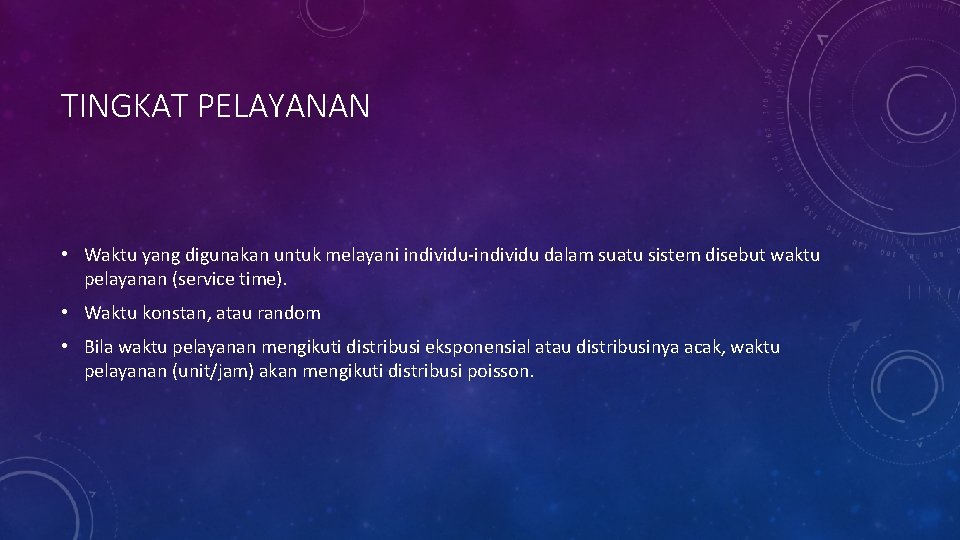 TINGKAT PELAYANAN

• Waktu yang digunakan untuk melayani individu-individu dalam suatu sistem disebut waktu pelayanan (service time).

• Waktu konstan, atau random

• Bila waktu pelayanan mengikuti distribusi eksponensial atau distribusinya acak, waktu pelayanan (unit/jam) akan mengikuti distribusi poisson.